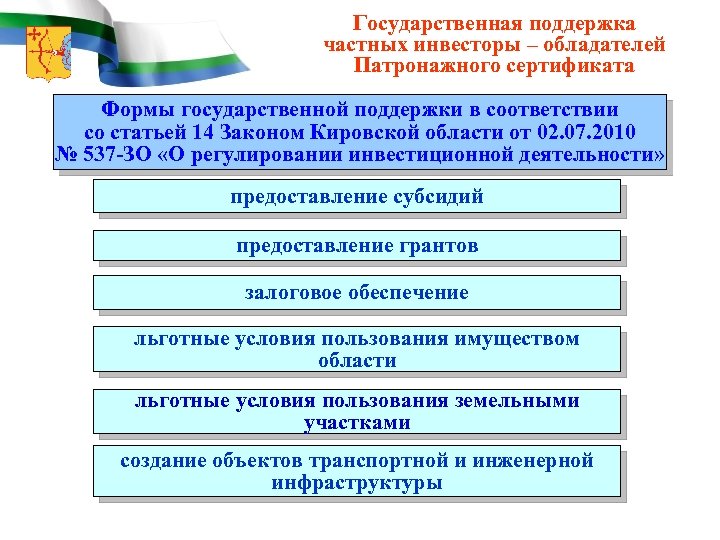 Государственная поддержка частных инвесторы – обладателей Патронажного сертификата

Формы государственной поддержки в соответствии со статьей 14 Законом Кировской области от 02.07.2010 № 537-ЗО «О регулировании инвестиционной деятельности»

предоставление субсидий

предоставление грантов

залоговое обеспечение

льготные условия пользования имуществом области

льготные условия пользования земельными участками

создание объектов транспортной и инженерной инфраструктуры